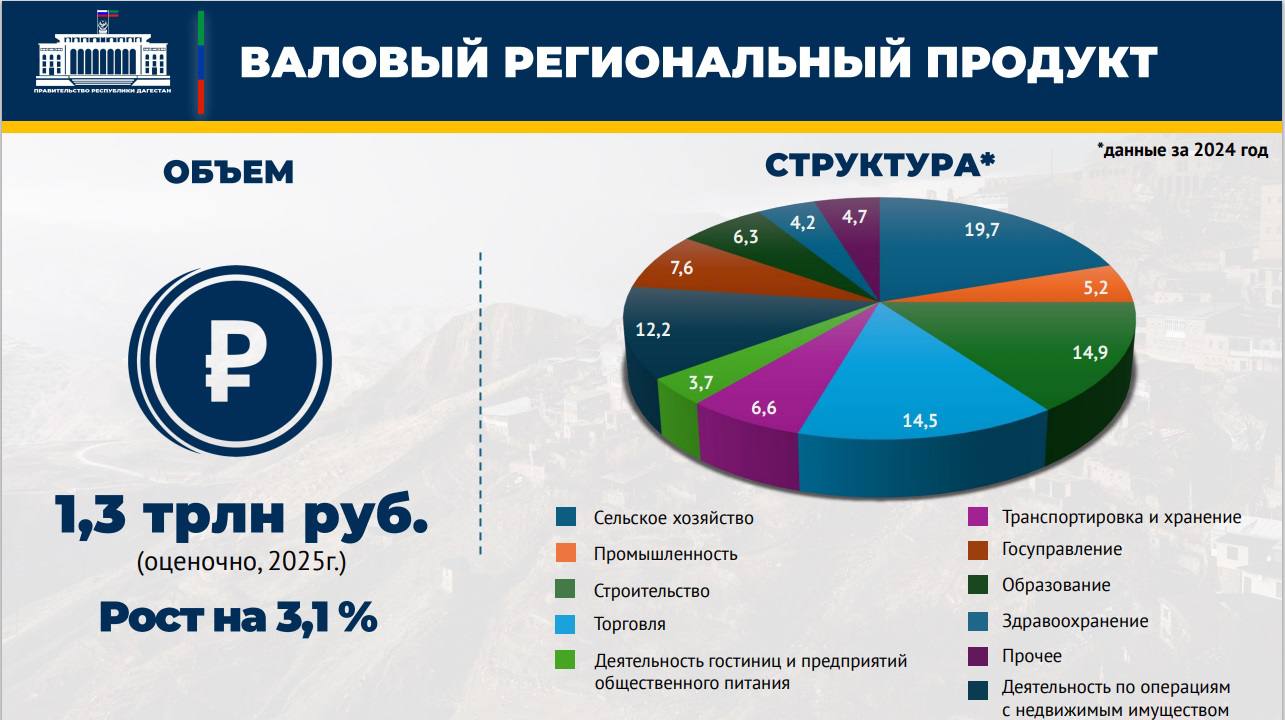 ПРАВИТЕЛЬСТВО РЕСПУБЛИКИ ДАГЕСТАН

ВАЛОВЫЙ РЕГИОНАЛЬНЫЙ ПРОДУКТ

ОБЪЕМ

₽

1,3 трлн руб.
(оценочно, 2025г.)

Рост на 3,1 %

СТРУКТУРА*

*данные за 2024 год

19,7
5,2
14,9
14,5
6,6
3,7
12,2
7,6
6,3
4,2
4,7

Сельское хозяйство
Промышленность
Строительство
Торговля
Деятельность гостиниц и предприятий общественного питания

Транспортировка и хранение
Госуправление
Образование
Здравоохранение
Прочее
Деятельность по операциям с недвижимым имуществом